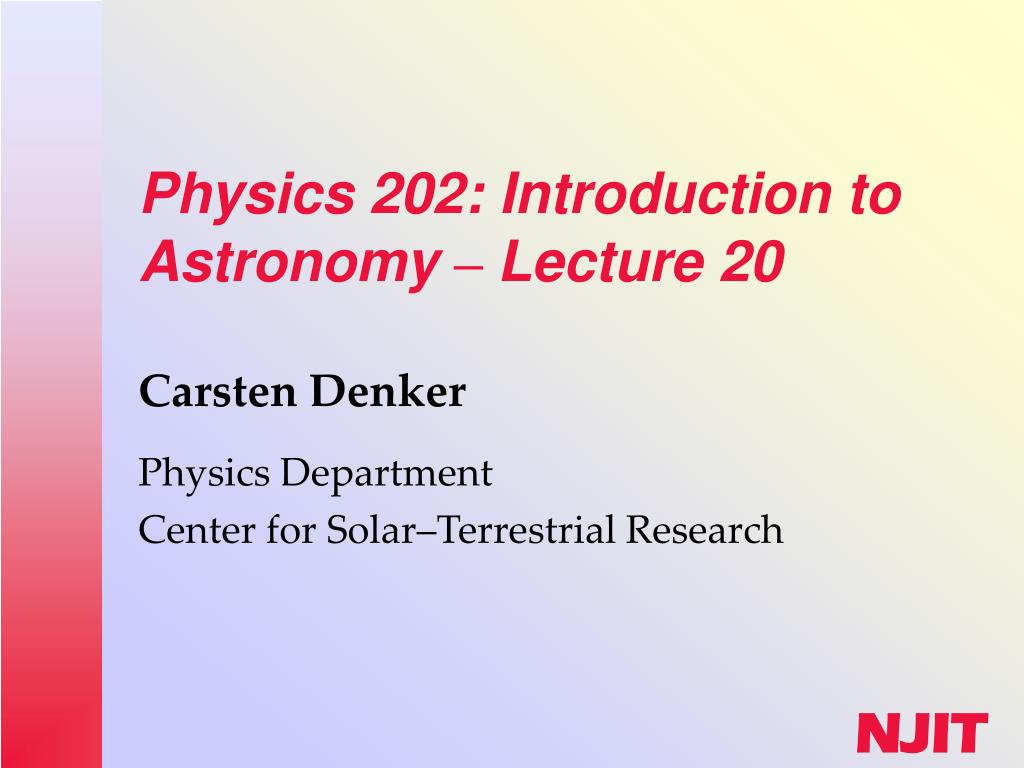 Physics 202: Introduction to Astronomy – Lecture 20

Carsten Denker

Physics Department
Center for Solar–Terrestrial Research

NJIT